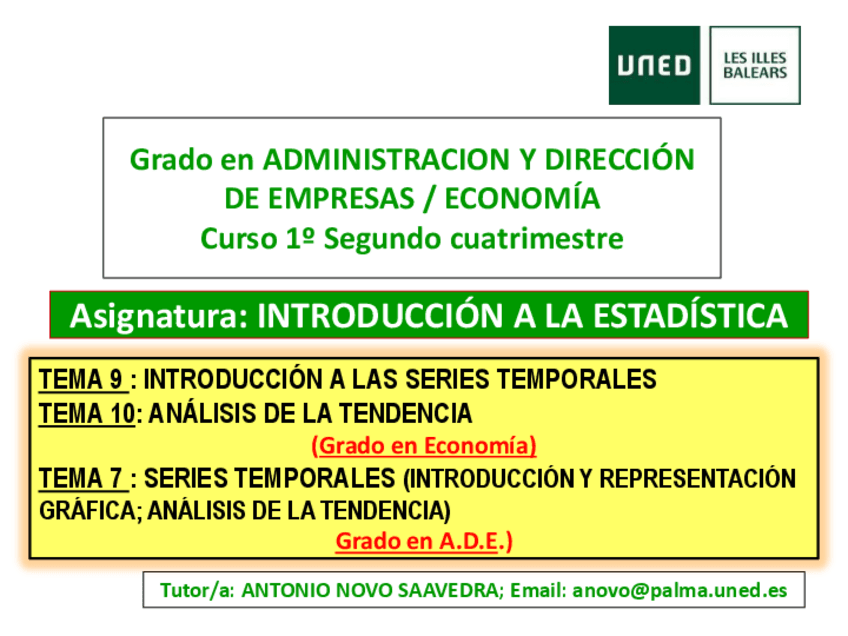 UNED

LES ILLES BALEARS

Grado en ADMINISTRACION Y DIRECCIÓN DE EMPRESAS / ECONOMÍA
Curso 1º Segundo cuatrimestre

Asignatura: INTRODUCCIÓN A LA ESTADÍSTICA

TEMA 9 : INTRODUCCIÓN A LAS SERIES TEMPORALES
TEMA 10: ANÁLISIS DE LA TENDENCIA
(Grado en Economía)
TEMA 7 : SERIES TEMPORALES (INTRODUCCIÓN Y REPRESENTACIÓN GRÁFICA; ANÁLISIS DE LA TENDENCIA)
Grado en A.D.E.)

Tutor/a: ANTONIO NOVO SAAVEDRA; Email: anovo@palma.uned.es